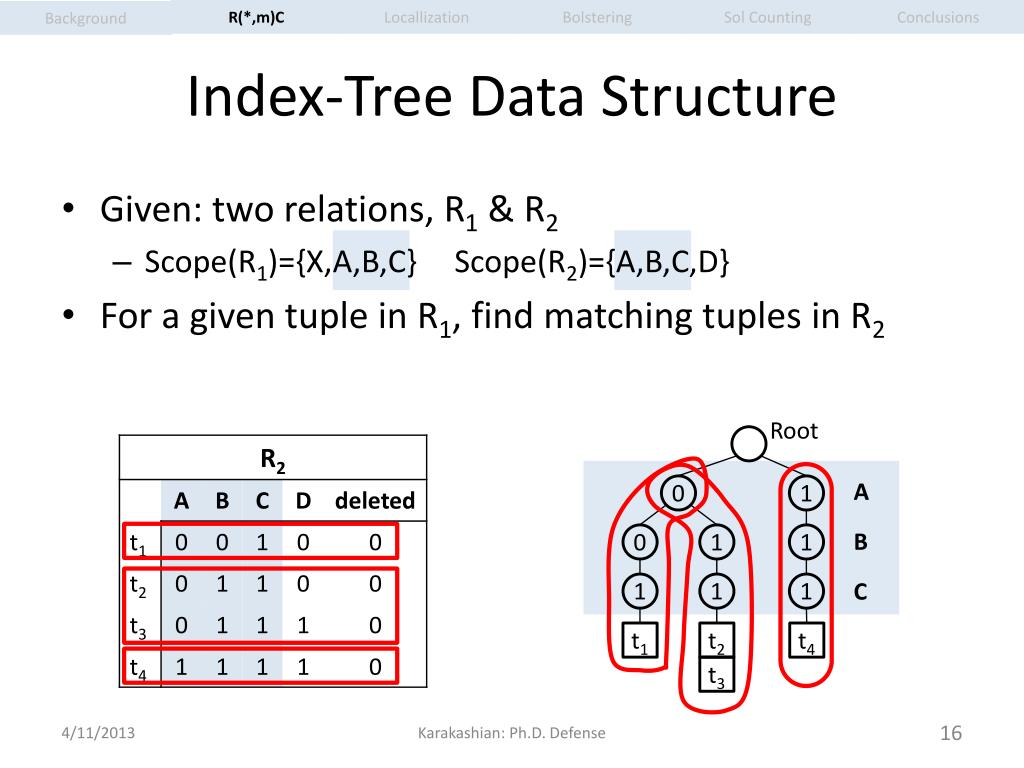 Background R(*,m)C Locallization Bolstering Sol Counting Conclusions

Index-Tree Data Structure

• Given: two relations, $R_1$ & $R_2$
 – Scope($R_1$)={X,A,B,C} Scope($R_2$)={A,B,C,D}
• For a given tuple in $R_1$, find matching tuples in $R_2$

| $R_2$ | | | | | |
|---|---|---|---|---|---|
| | A | B | C | D | deleted |
| $t_1$ | 0 | 0 | 1 | 0 | 0 |
| $t_2$ | 0 | 1 | 1 | 0 | 0 |
| $t_3$ | 0 | 1 | 1 | 1 | 0 |
| $t_4$ | 1 | 1 | 1 | 1 | 0 |

Root
0 1 A
0 1 1 B
1 1 1 C
$t_1$ $t_2$ $t_4$
$t_3$

4/11/2013 Karakashian: Ph.D. Defense 16